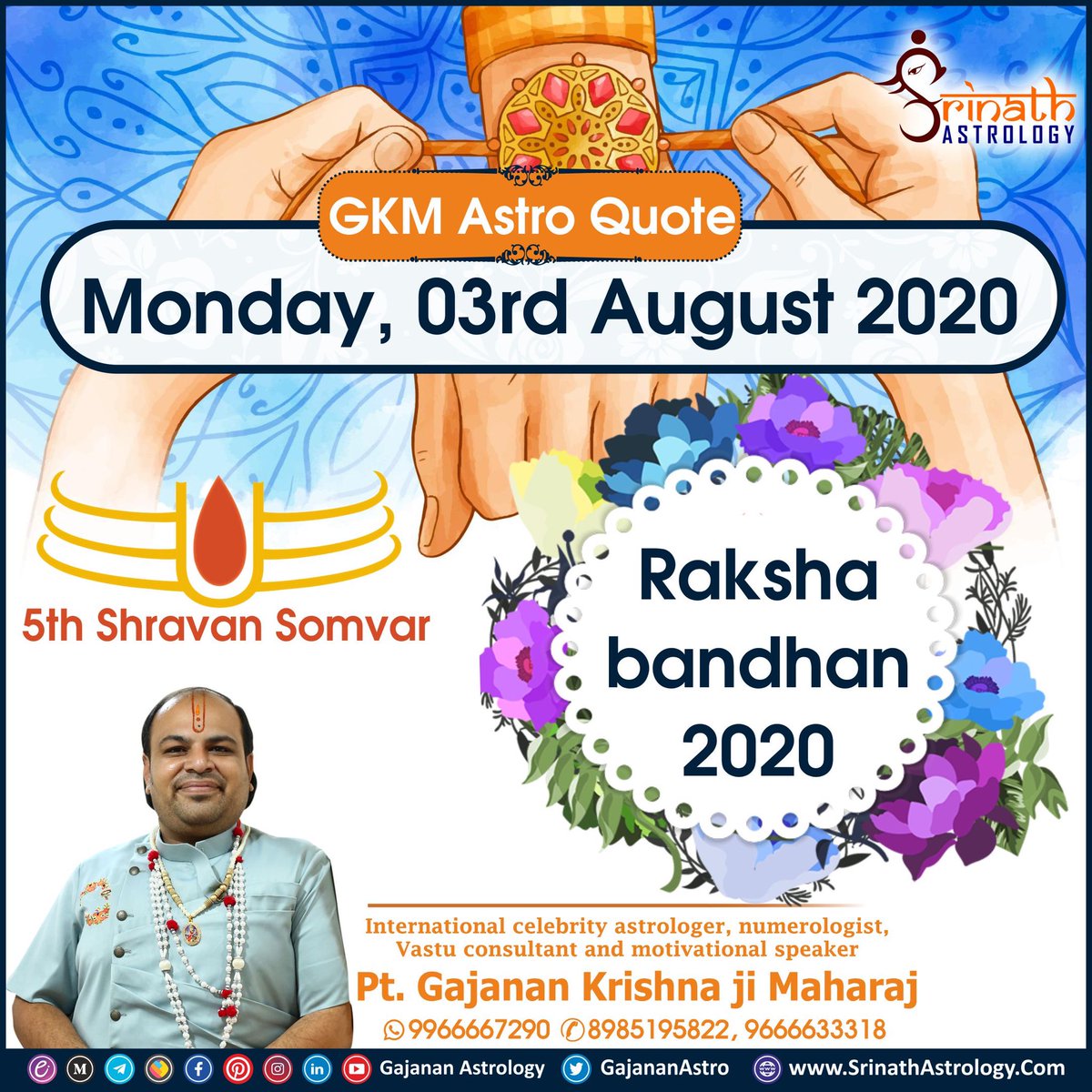 Srinath ASTROLOGY

GKM Astro Quote

Monday, 03rd August 2020

5th Shravan Somvar

Raksha bandhan 2020

International celebrity astrologer, numerologist, Vastu consultant and motivational speaker

Pt. Gajanan Krishna ji Maharaj

9966667290 8985195822, 9666633318

Gajanan Astrology GajananAstro www.SrinathAstrology.Com